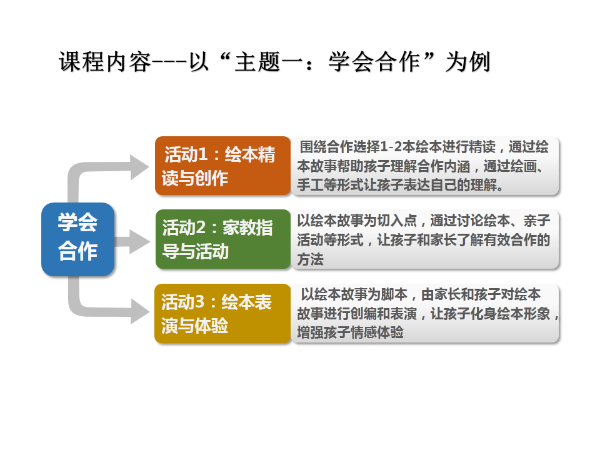 课程内容---以“主题一：学会合作”为例

学会合作

活动1：绘本精读与创作

围绕合作选择1-2本绘本进行精读，通过绘本故事帮助孩子理解合作内涵，通过绘画、手工等形式让孩子表达自己的理解。

活动2：家教指导与活动

以绘本故事为切入点，通过讨论绘本、亲子活动等形式，让孩子和家长了解有效合作的方法

活动3：绘本表演与体验

以绘本故事为脚本，由家长和孩子对绘本故事进行创编和表演，让孩子化身绘本形象，增强孩子情感体验